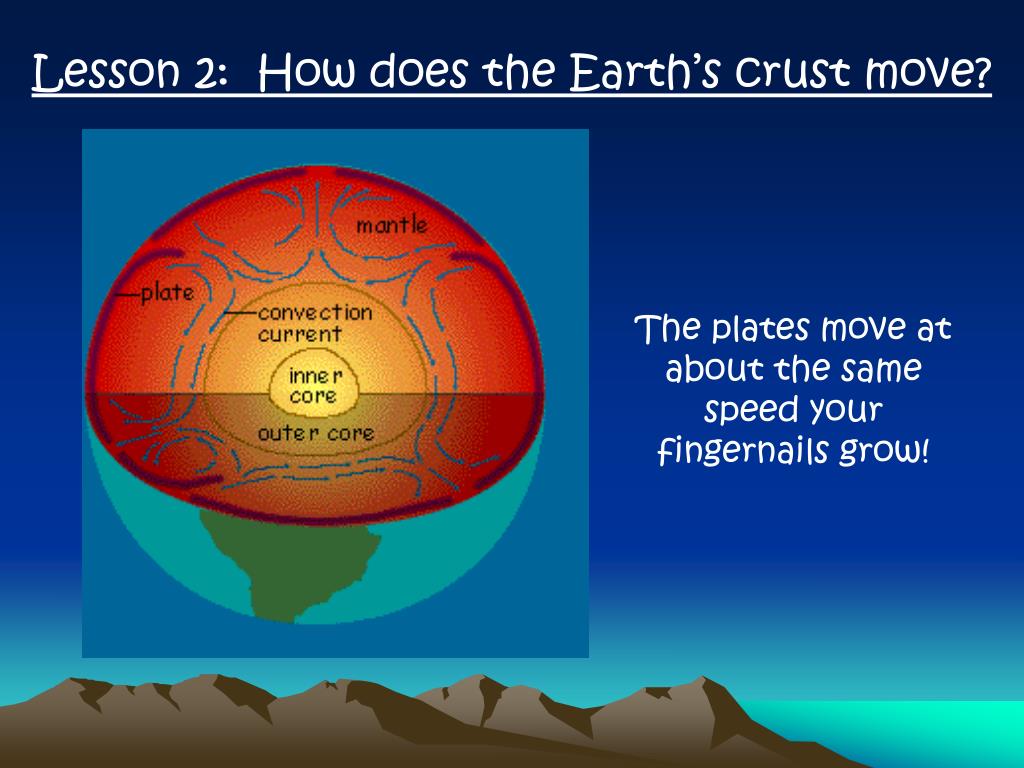 Lesson 2: How does the Earth's crust move?

mantle

plate

convection current

inner core

outer core

The plates move at about the same speed your fingernails grow!